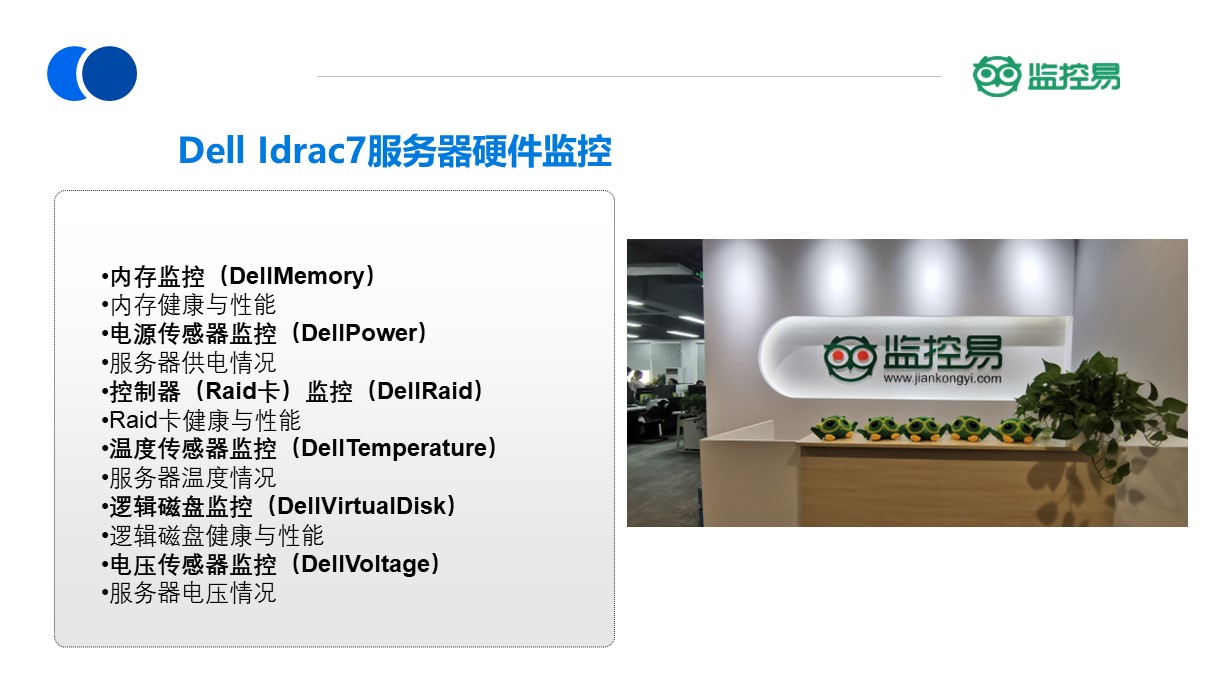 监控易

Dell Idrac7服务器硬件监控

•内存监控（DellMemory）
•内存健康与性能
•电源传感器监控（DellPower）
•服务器供电情况
•控制器（Raid卡）监控（DellRaid）
•Raid卡健康与性能
•温度传感器监控（DellTemperature）
•服务器温度情况
•逻辑磁盘监控（DellVirtualDisk）
•逻辑磁盘健康与性能
•电压传感器监控（DellVoltage）
•服务器电压情况

监控易
www.jiankongyi.com